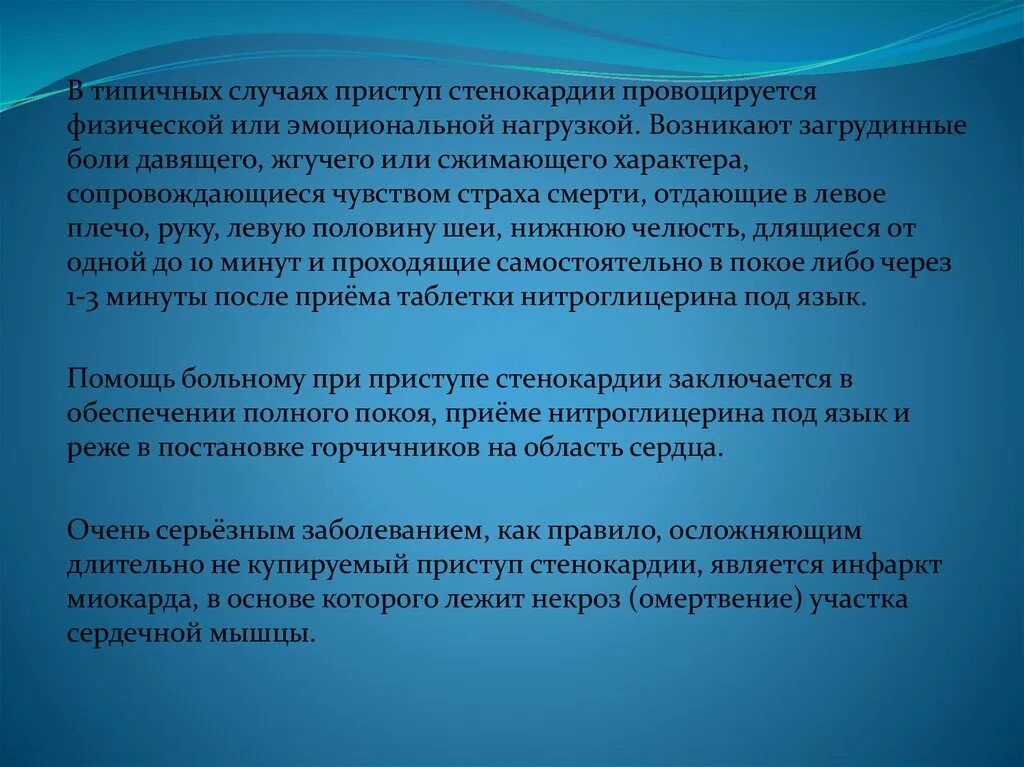 В типичных случаях приступ стенокардии провоцируется физической или эмоциональной нагрузкой. Возникают загрудинные боли давящего, жгучего или сжимающего характера, сопровождающиеся чувством страха смерти, отдающие в левое плечо, руку, левую половину шеи, нижнюю челюсть, длящиеся от одной до 10 минут и проходящие самостоятельно в покое либо через 1-3 минуты после приёма таблетки нитроглицерина под язык.

Помощь больному при приступе стенокардии заключается в обеспечении полного покоя, приёме нитроглицерина под язык и реже в постановке горчичников на область сердца.

Очень серьёзным заболеванием, как правило, осложняющим длительно не купируемый приступ стенокардии, является инфаркт миокарда, в основе которого лежит некроз (омертвение) участка сердечной мышцы.